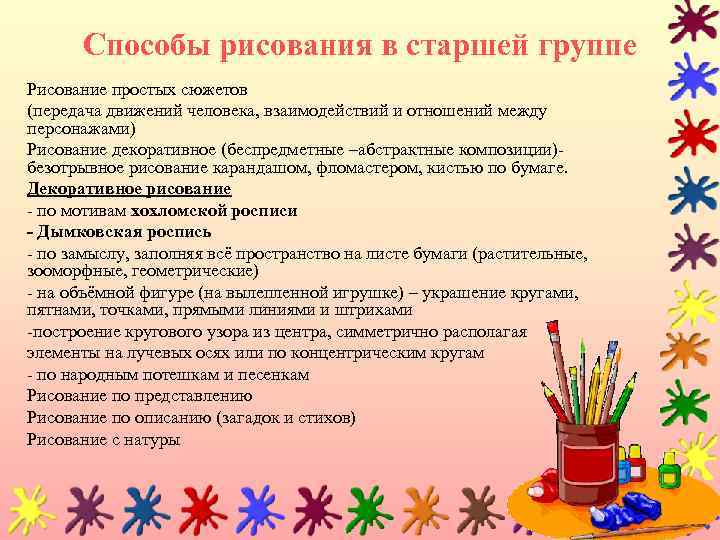 Способы рисования в старшей группе

Рисование простых сюжетов

(передача движений человека, взаимодействий и отношений между персонажами)

Рисование декоративное (беспредметные –абстрактные композиции)- безотрывное рисование карандашом, фломастером, кистью по бумаге.

Декоративное рисование

- по мотивам хохломской росписи

- Дымковская роспись

- по замыслу, заполняя всё пространство на листе бумаги (растительные, зооморфные, геометрические)

- на объёмной фигуре (на вылепленной игрушке) – украшение кругами, пятнами, точками, прямыми линиями и штрихами

-построение кругового узора из центра, симметрично располагая элементы на лучевых осях или по концентрическим кругам

- по народным потешкам и песенкам

Рисование по представлению

Рисование по описанию (загадок и стихов)

Рисование с натуры